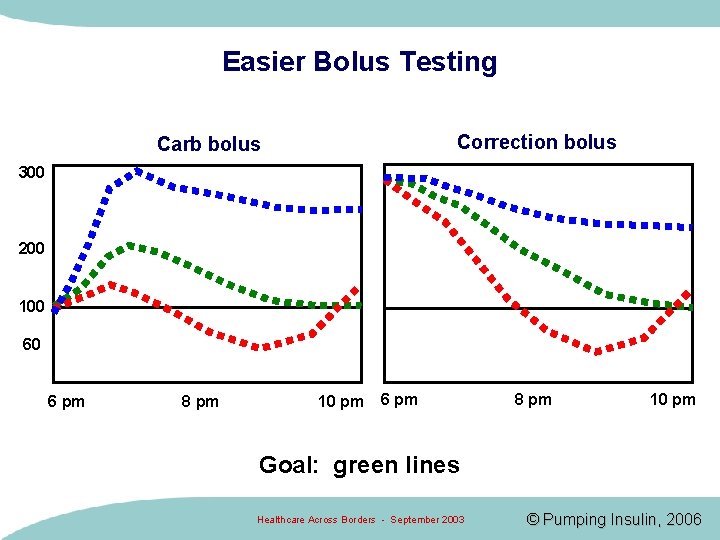 Easier Bolus Testing

Carb bolus

300
200
100
60

6 pm
8 pm
10 pm

Correction bolus

6 pm
8 pm
10 pm

Goal: green lines

Healthcare Across Borders - September 2003

© Pumping Insulin, 2006